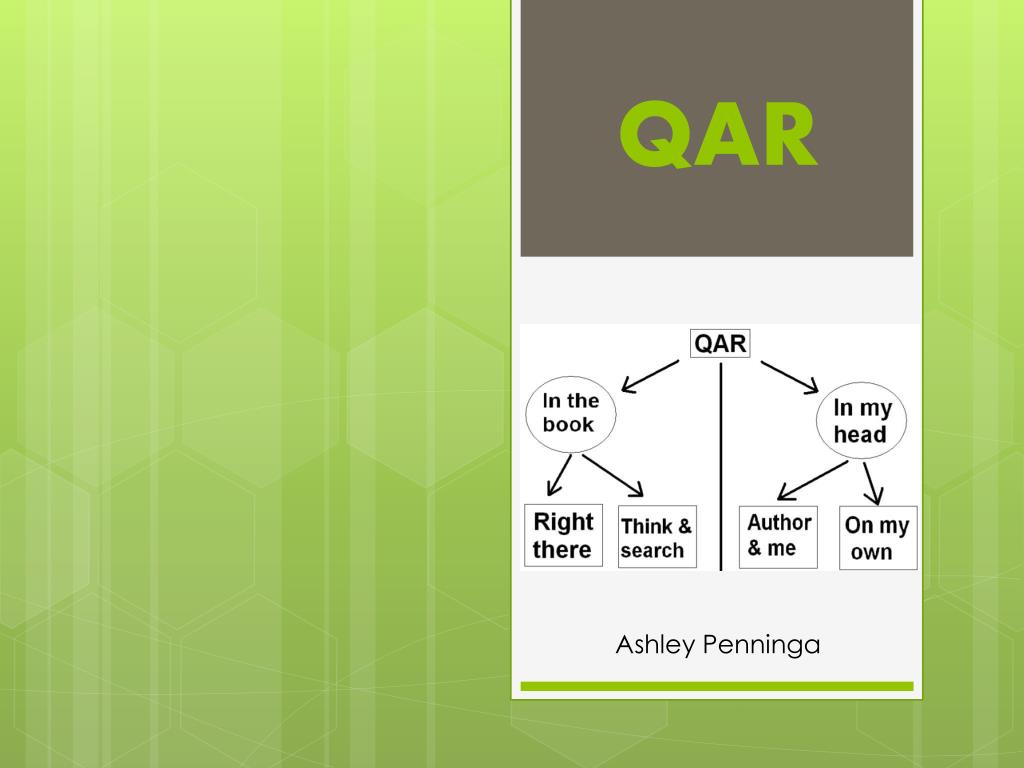 QAR

QAR

In the book

In my head

Right there

Think & search

Author & me

On my own

Ashley Penninga